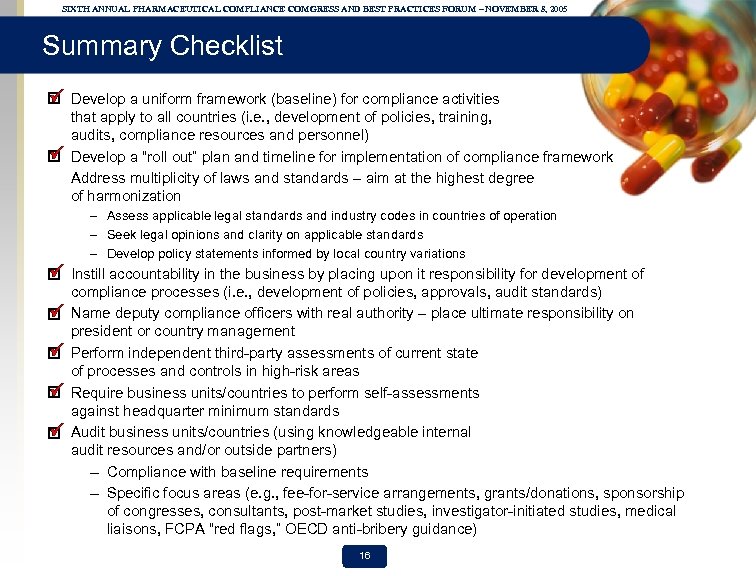 SIXTH ANNUAL PHARMACEUTICAL COMPLIANCE CONGRESS AND BEST PRACTICES FORUM – NOVEMBER 8, 2005

Summary Checklist

Develop a uniform framework (baseline) for compliance activities that apply to all countries (i.e., development of policies, training, audits, compliance resources and personnel)

Develop a "roll out" plan and timeline for implementation of compliance framework

Address multiplicity of laws and standards – aim at the highest degree of harmonization

– Assess applicable legal standards and industry codes in countries of operation

– Seek legal opinions and clarity on applicable standards

– Develop policy statements informed by local country variations

Instill accountability in the business by placing upon it responsibility for development of compliance processes (i.e., development of policies, approvals, audit standards)

Name deputy compliance officers with real authority – place ultimate responsibility on president or country management

Perform independent third-party assessments of current state of processes and controls in high-risk areas

Require business units/countries to perform self-assessments against headquarter minimum standards

Audit business units/countries (using knowledgeable internal audit resources and/or outside partners)

– Compliance with baseline requirements

– Specific focus areas (e.g., fee-for-service arrangements, grants/donations, sponsorship of congresses, consultants, post-market studies, investigator-initiated studies, medical liaisons, FCPA "red flags," OECD anti-bribery guidance)

16